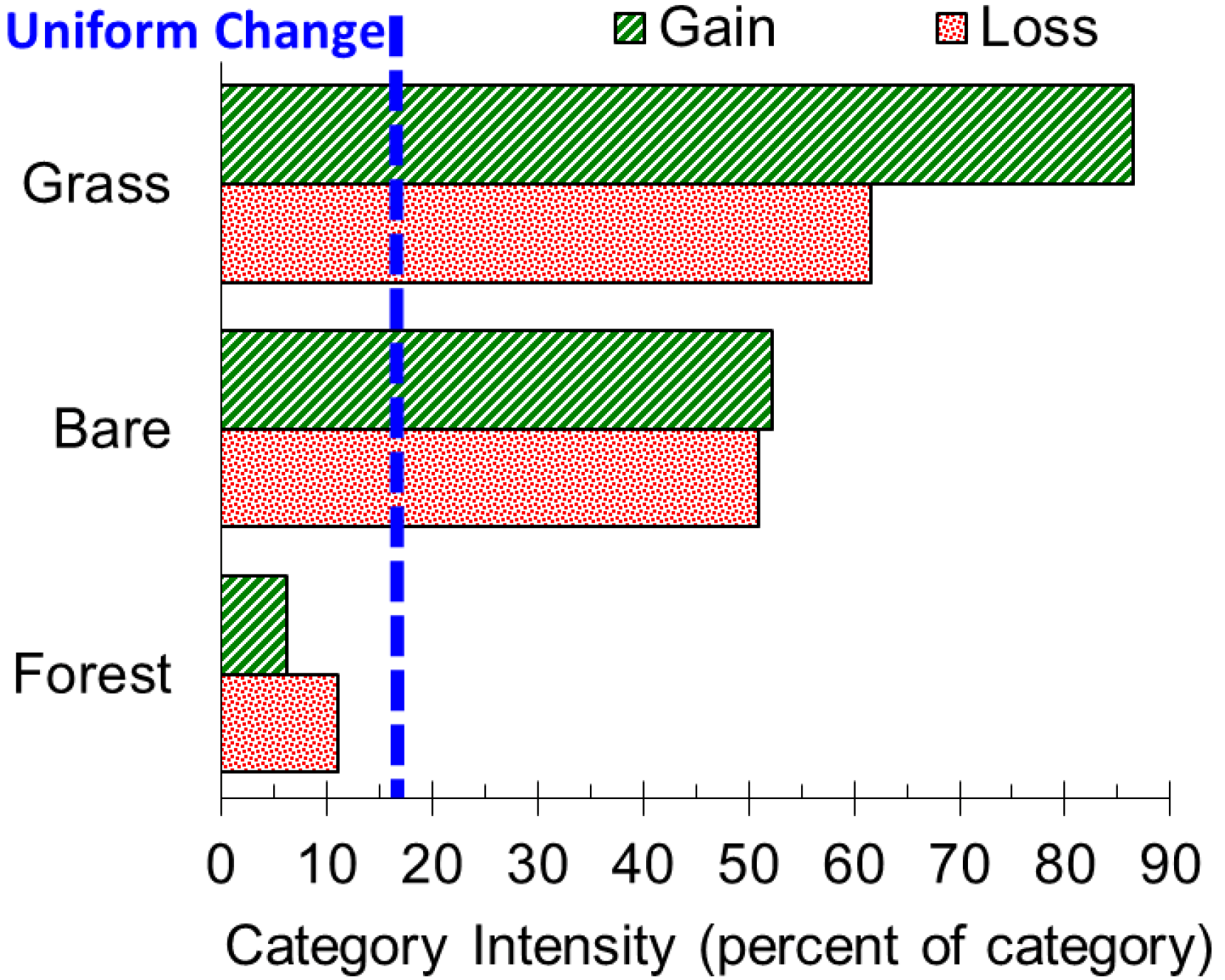 Uniform Change

Gain

Loss

Grass

Bare

Forest

0 10 20 30 40 50 60 70 80 90

Category Intensity (percent of category)